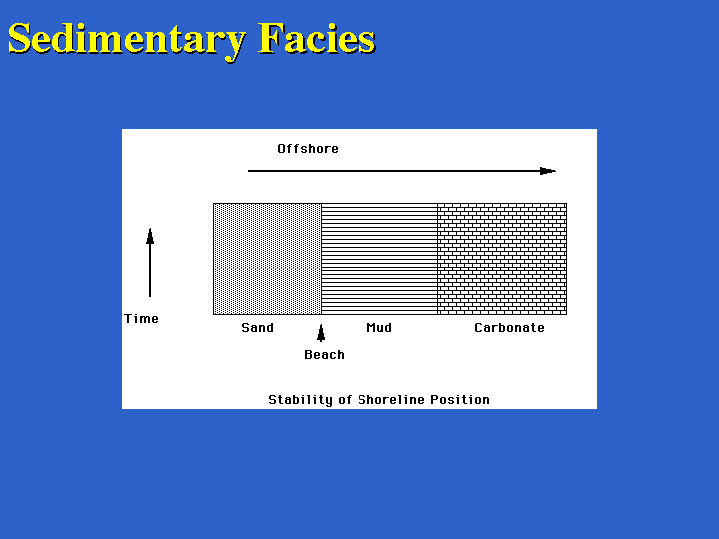 Sedimentary Facies

Offshore

Time

Sand

Mud

Carbonate

Beach

Stability of Shoreline Position